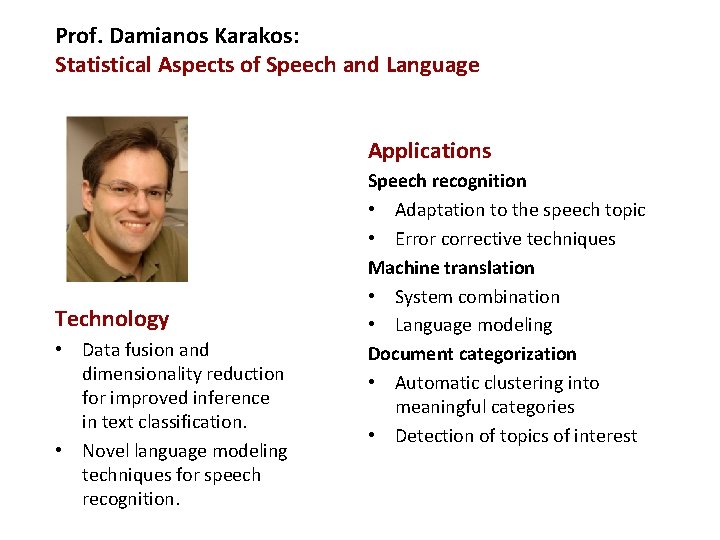 Prof. Damianos Karakos:
Statistical Aspects of Speech and Language

Technology
• Data fusion and dimensionality reduction for improved inference in text classification.
• Novel language modeling techniques for speech recognition.

Applications
Speech recognition
• Adaptation to the speech topic
• Error corrective techniques
Machine translation
• System combination
• Language modeling
Document categorization
• Automatic clustering into meaningful categories
• Detection of topics of interest